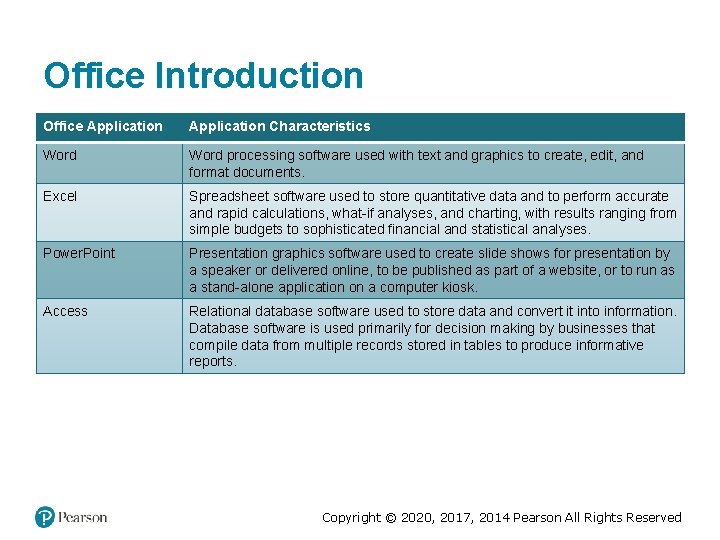 Office Introduction

| Office Application | Application Characteristics |
|---|---|
| Word | Word processing software used with text and graphics to create, edit, and format documents. |
| Excel | Spreadsheet software used to store quantitative data and to perform accurate and rapid calculations, what-if analyses, and charting, with results ranging from simple budgets to sophisticated financial and statistical analyses. |
| PowerPoint | Presentation graphics software used to create slide shows for presentation by a speaker or delivered online, to be published as part of a website, or to run as a stand-alone application on a computer kiosk. |
| Access | Relational database software used to store data and convert it into information. Database software is used primarily for decision making by businesses that compile data from multiple records stored in tables to produce informative reports. |

Pearson

Copyright © 2020, 2017, 2014 Pearson All Rights Reserved